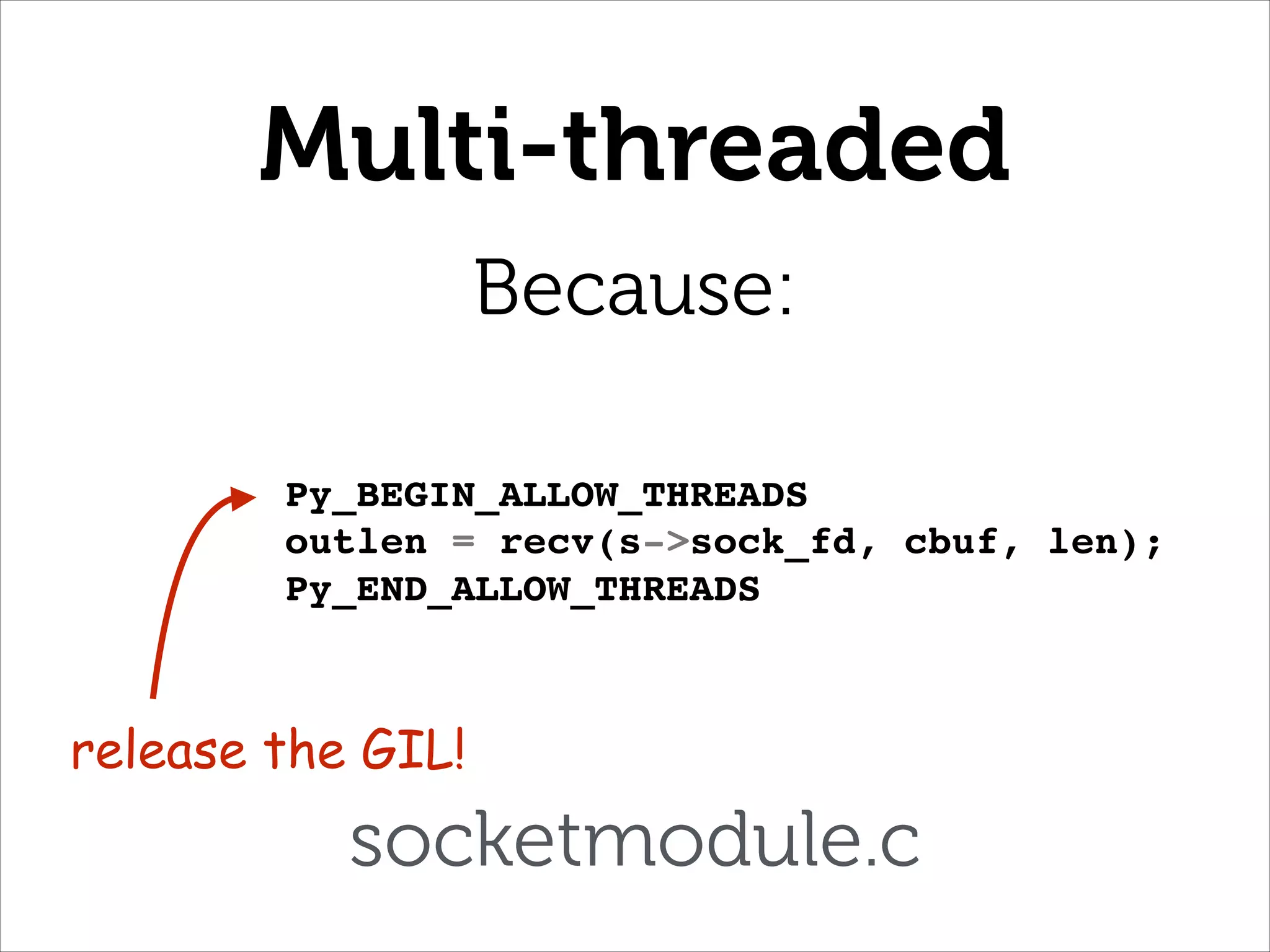 Multi-threaded

Because:

Py_BEGIN_ALLOW_THREADS
outlen = recv(s->sock_fd, cbuf, len);
Py_END_ALLOW_THREADS

release the GIL!

socketmodule.c